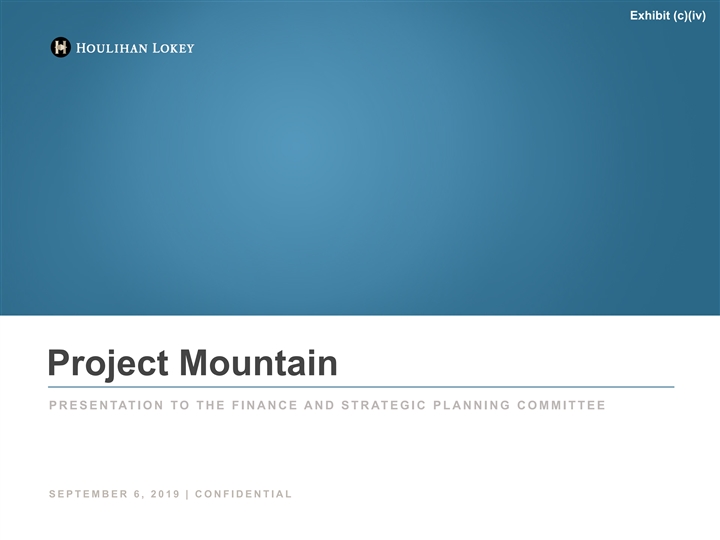 Exhibit (c)(iv)

HOULIHAN LOKEY

Project Mountain

PRESENTATION TO THE FINANCE AND STRATEGIC PLANNING COMMITTEE

SEPTEMBER 6, 2019 | CONFIDENTIAL